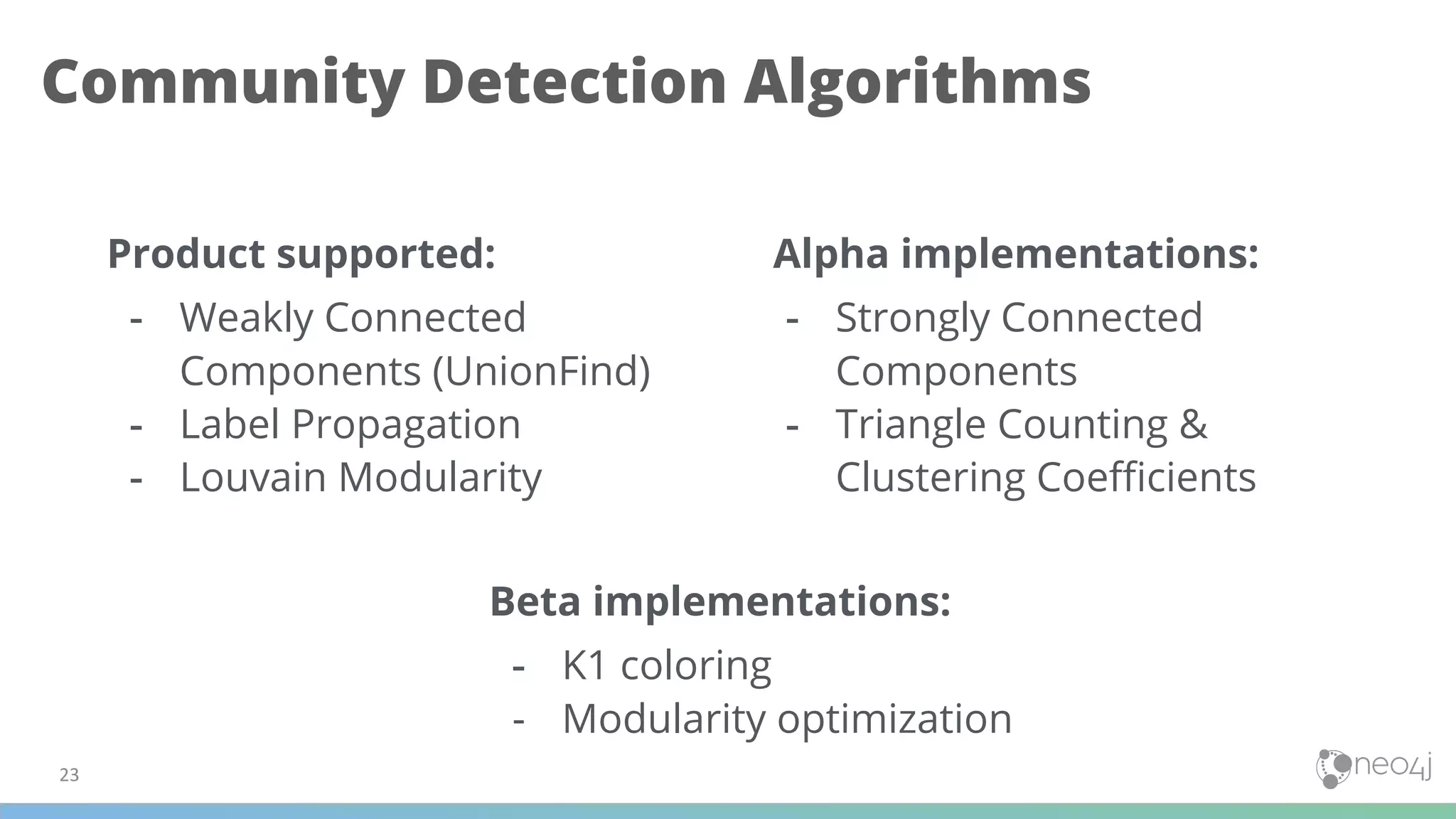 Community Detection Algorithms

Product supported:
- Weakly Connected Components (UnionFind)
- Label Propagation
- Louvain Modularity

Alpha implementations:
- Strongly Connected Components
- Triangle Counting & Clustering Coefficients

Beta implementations:
- K1 coloring
- Modularity optimization

23

neo4j